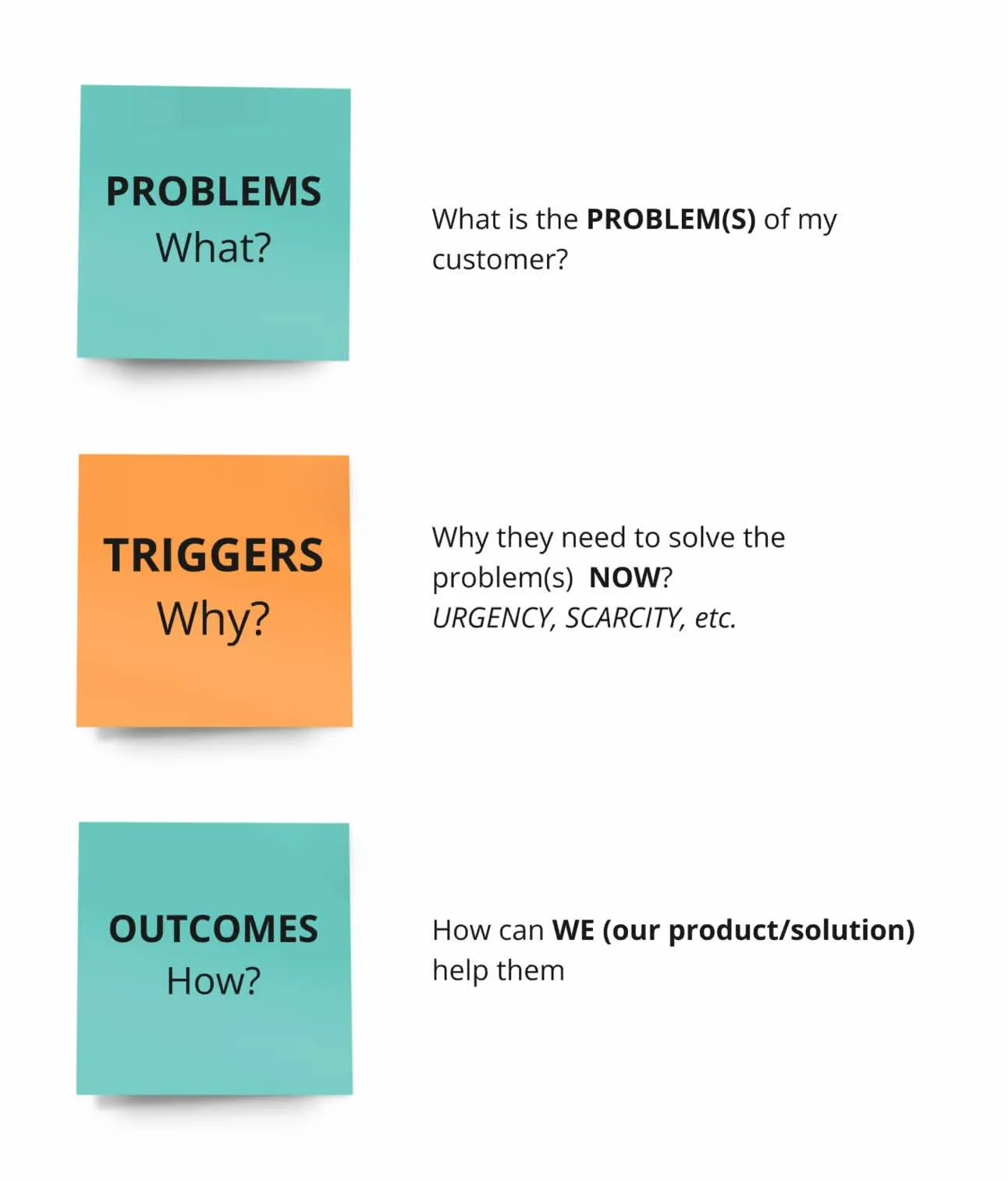 PROBLEMS
What?

What is the PROBLEM(S) of my customer?

TRIGGERS
Why?

Why they need to solve the problem(s) NOW?
URGENCY, SCARCITY, etc.

OUTCOMES
How?

How can WE (our product/solution) help them